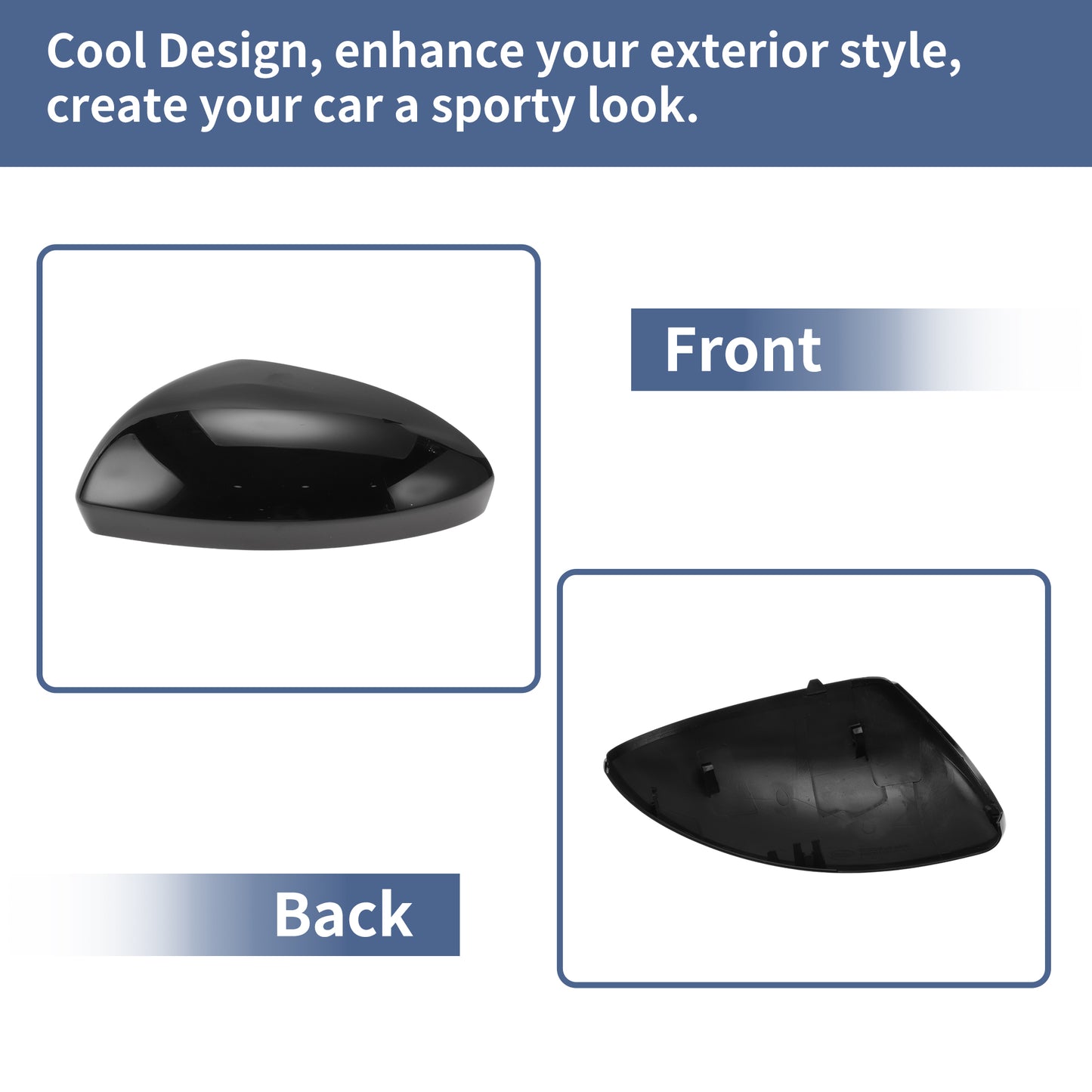 Cool Design, enhance your exterior style, create your car a sporty look.

Front

Back